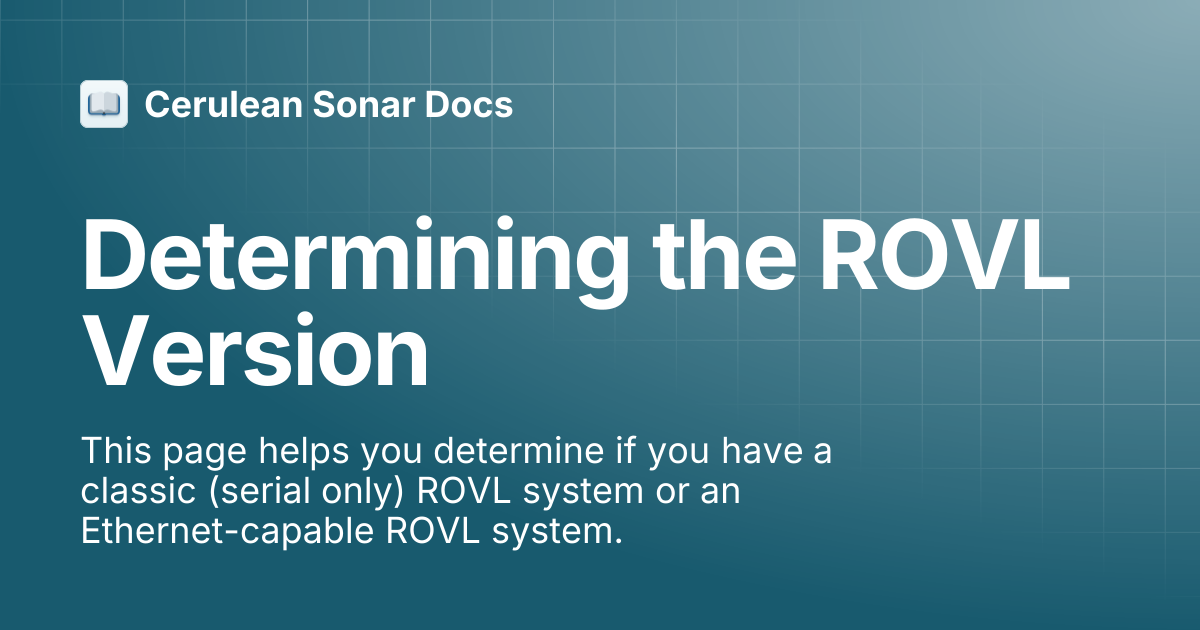 Cerulean Sonar Docs

Determining the ROVL Version

This page helps you determine if you have a classic (serial only) ROVL system or an Ethernet-capable ROVL system.